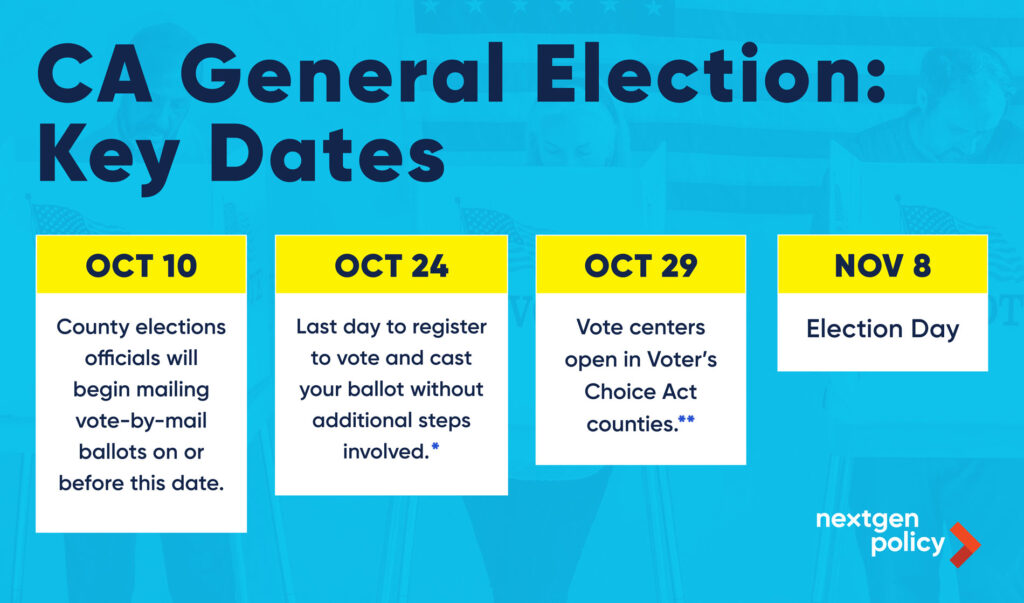 CA General Election: Key Dates

OCT 10

County elections officials will begin mailing vote-by-mail ballots on or before this date.

OCT 24

Last day to register to vote and cast your ballot without additional steps involved.*

OCT 29

Vote centers open in Voter's Choice Act counties.**

NOV 8

Election Day

nextgen policy